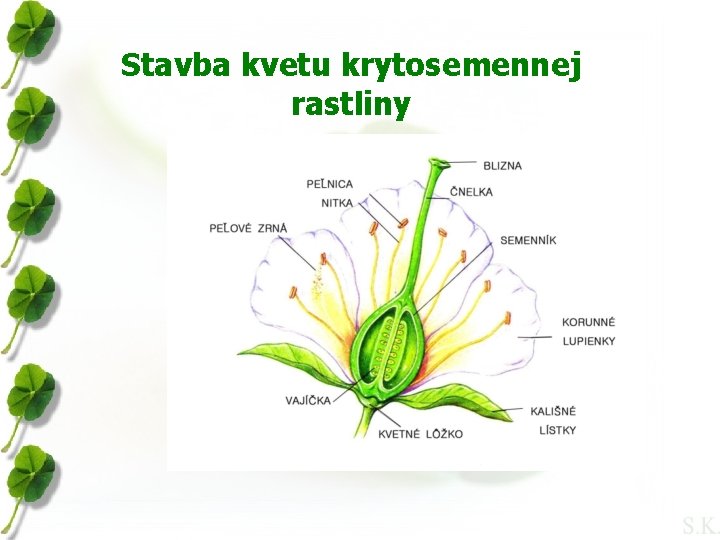 Stavba kvetu krytosemennej rastliny

BLIZNA
PEĽNICA
ČNELKA
NITKA
PEĽOVÉ ZRNÁ
SEMENNÍK
KORUNNÉ LUPIENKY
VAJÍČKA
KALIŠNÉ LÍSTKY
KVETNÉ LÔŽKO

S.K.